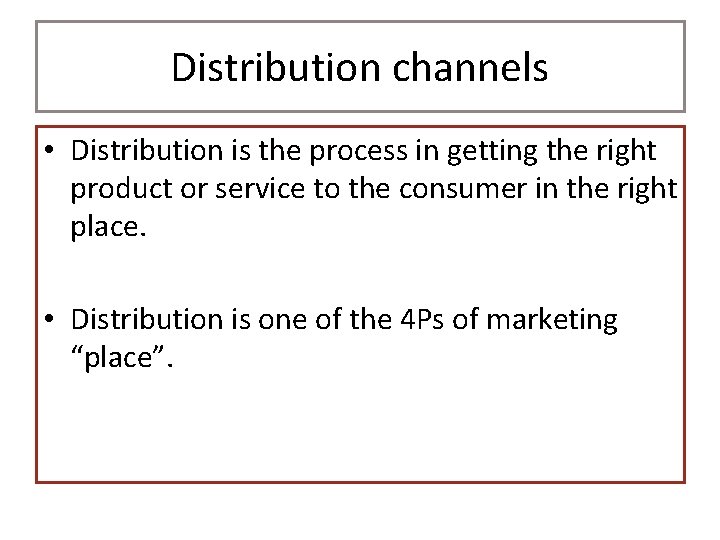 Distribution channels

• Distribution is the process in getting the right product or service to the consumer in the right place.

• Distribution is one of the 4Ps of marketing "place".